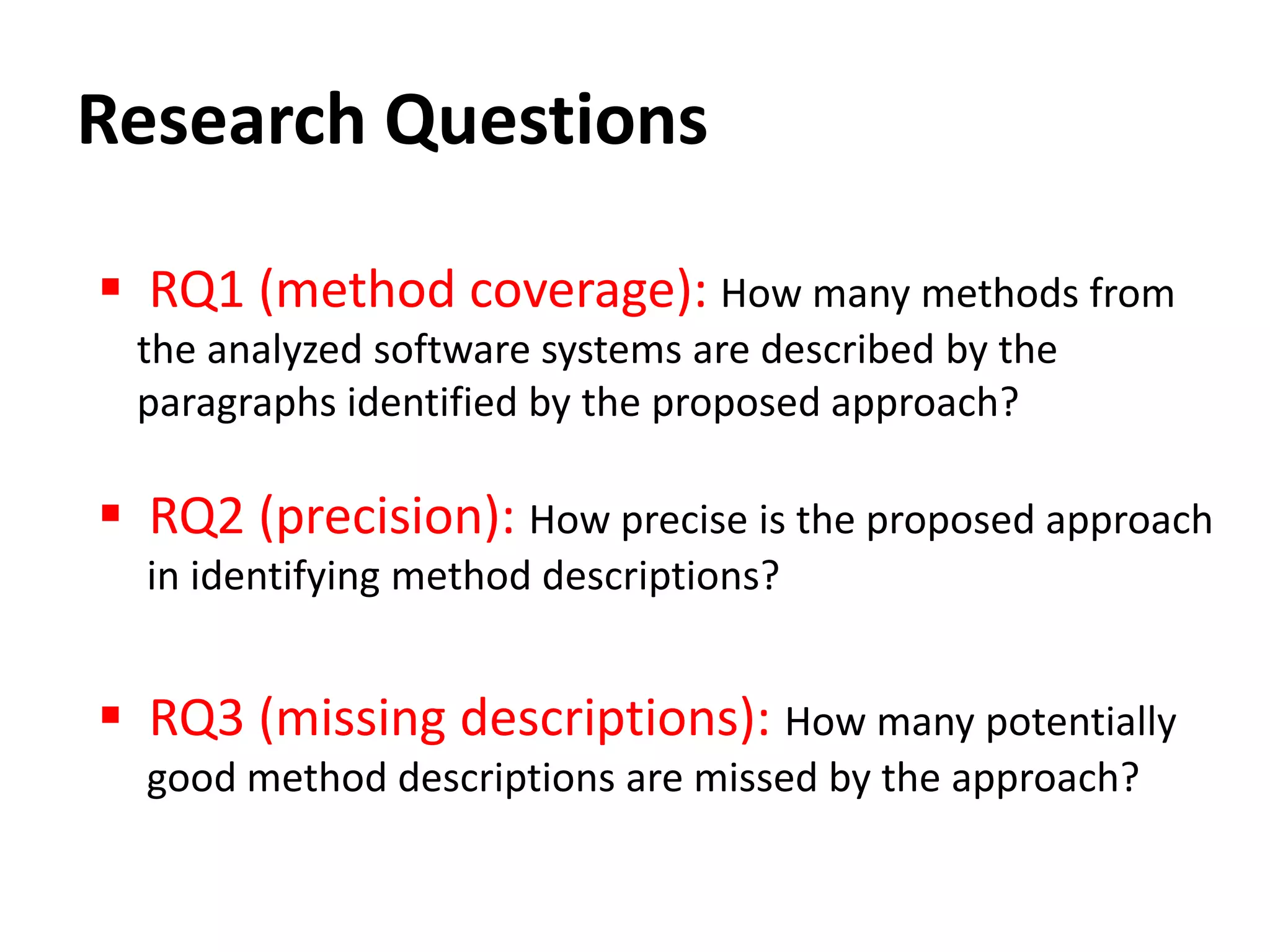 Research Questions

▪ RQ1 (method coverage): How many methods from the analyzed software systems are described by the paragraphs identified by the proposed approach?

▪ RQ2 (precision): How precise is the proposed approach in identifying method descriptions?

▪ RQ3 (missing descriptions): How many potentially good method descriptions are missed by the approach?